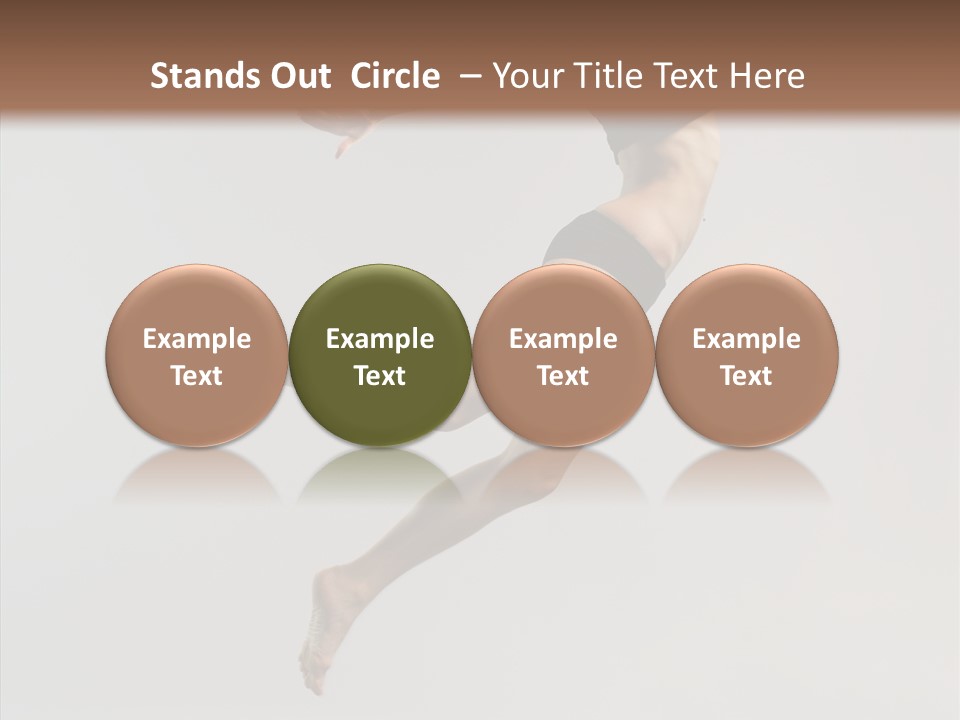 Stands Out Circle – Your Title Text Here

Example Text

Example Text

Example Text

Example Text